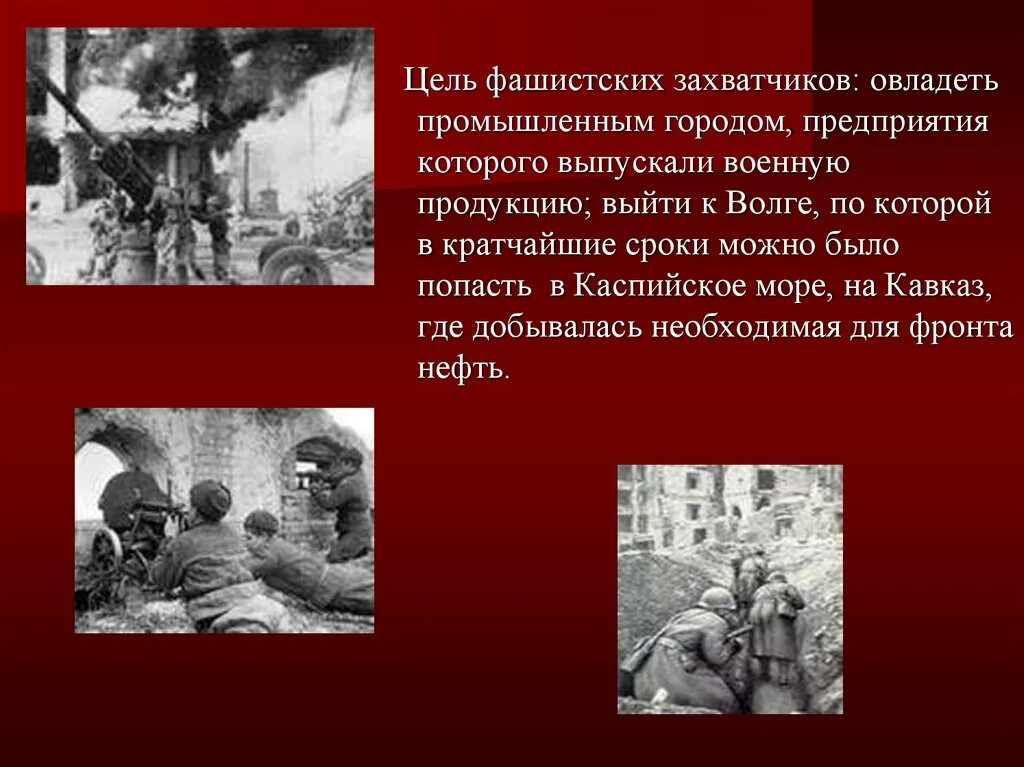 Цель фашистских захватчиков: овладеть промышленным городом, предприятия которого выпускали военную продукцию; выйти к Волге, по которой в кратчайшие сроки можно было попасть  в Каспийское море, на Кавказ, где добывалась необходимая для фронта нефть.